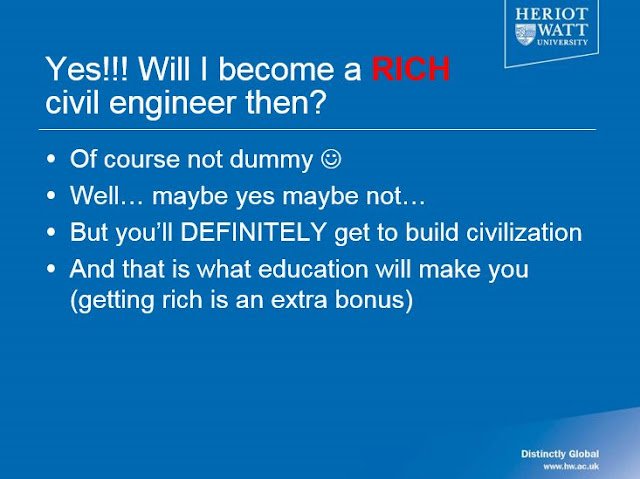 HERIOT
WATT
UNIVERSITY

Yes!!! Will I become a RICH civil engineer then?

• Of course not dummy ☺
• Well… maybe yes maybe not…
• But you'll DEFINITELY get to build civilization
• And that is what education will make you (getting rich is an extra bonus)

Distinctly Global
www.hw.ac.uk